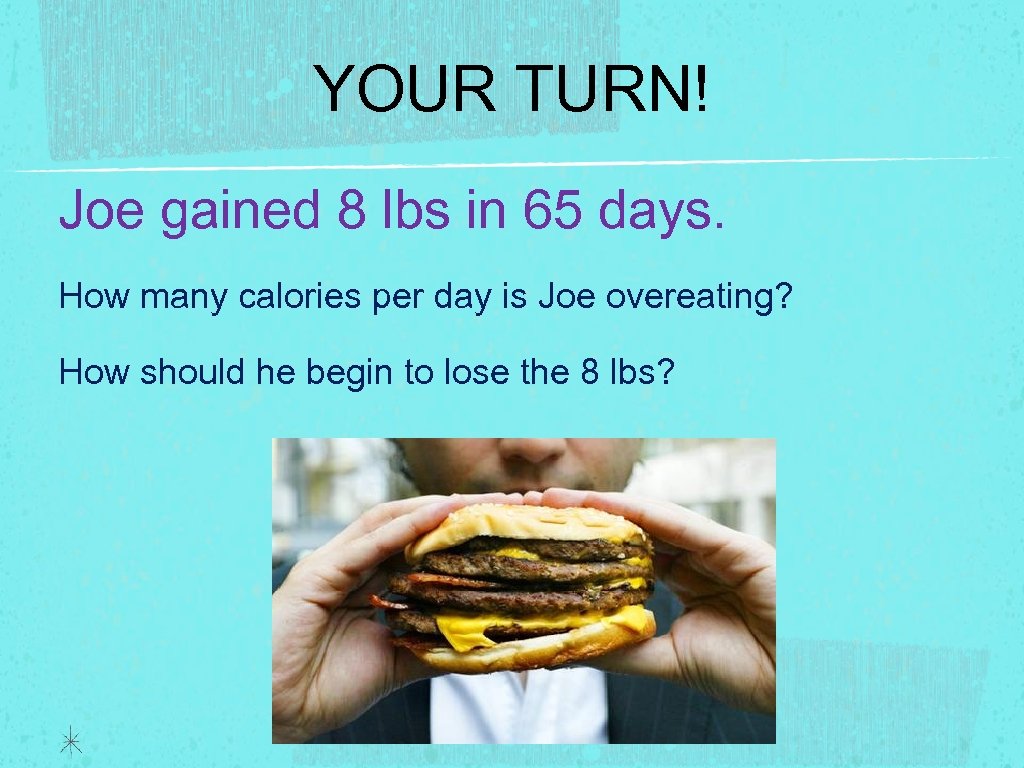 YOUR TURN!

Joe gained 8 lbs in 65 days.

How many calories per day is Joe overeating?

How should he begin to lose the 8 lbs?